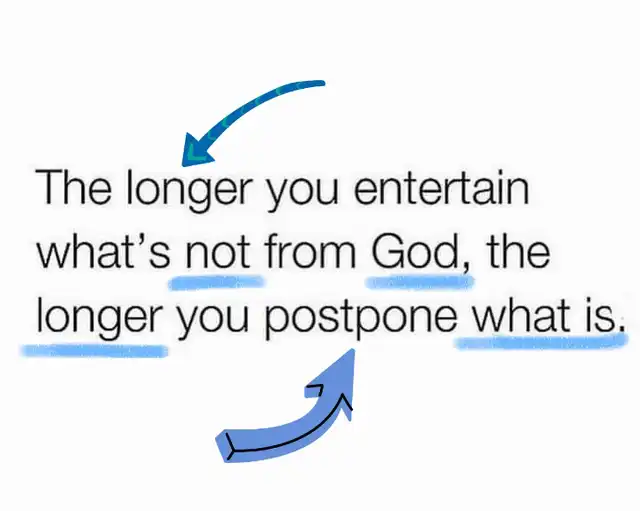 The longer you entertain what's not from God, the longer you postpone what is.